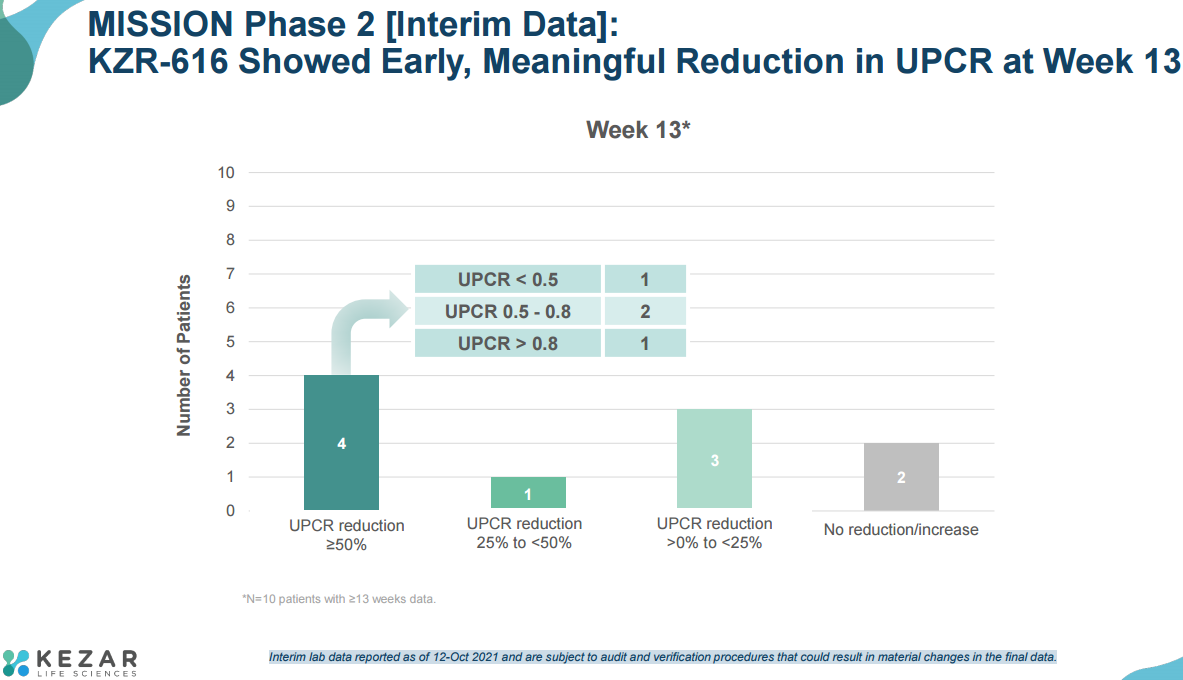 MISSION Phase 2 [Interim Data]:
KZR-616 Showed Early, Meaningful Reduction in UPCR at Week 13

Week 13*

Number of Patients

10
9
8
7
6
5
4
3
2
1
0

| UPCR < 0.5 | 1 |
|---|---|
| UPCR 0.5 - 0.8 | 2 |
| UPCR > 0.8 | 1 |

4
1
3
2

UPCR reduction ≥50%

UPCR reduction 25% to <50%

UPCR reduction >0% to <25%

No reduction/increase

*N=10 patients with ≥13 weeks data.

KEZAR LIFE SCIENCES

Interim lab data reported as of 12-Oct 2021 and are subject to audit and verification procedures that could result in material changes in the final data.